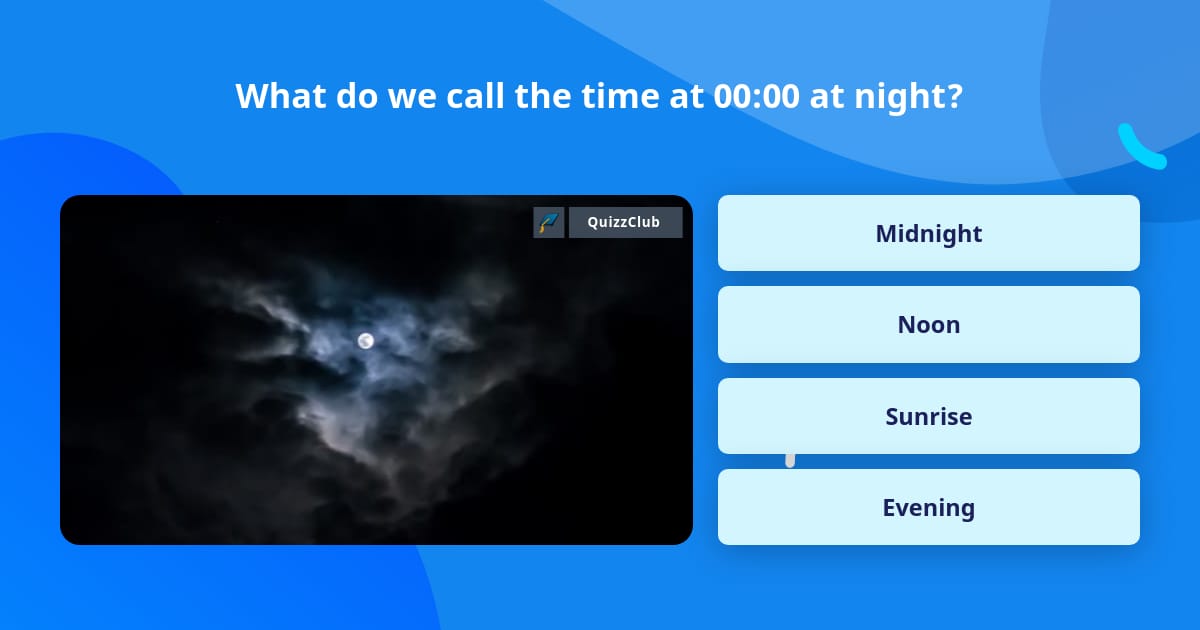 What do we call the time at 00:00 at night?

QuizzClub

Midnight

Noon

Sunrise

Evening